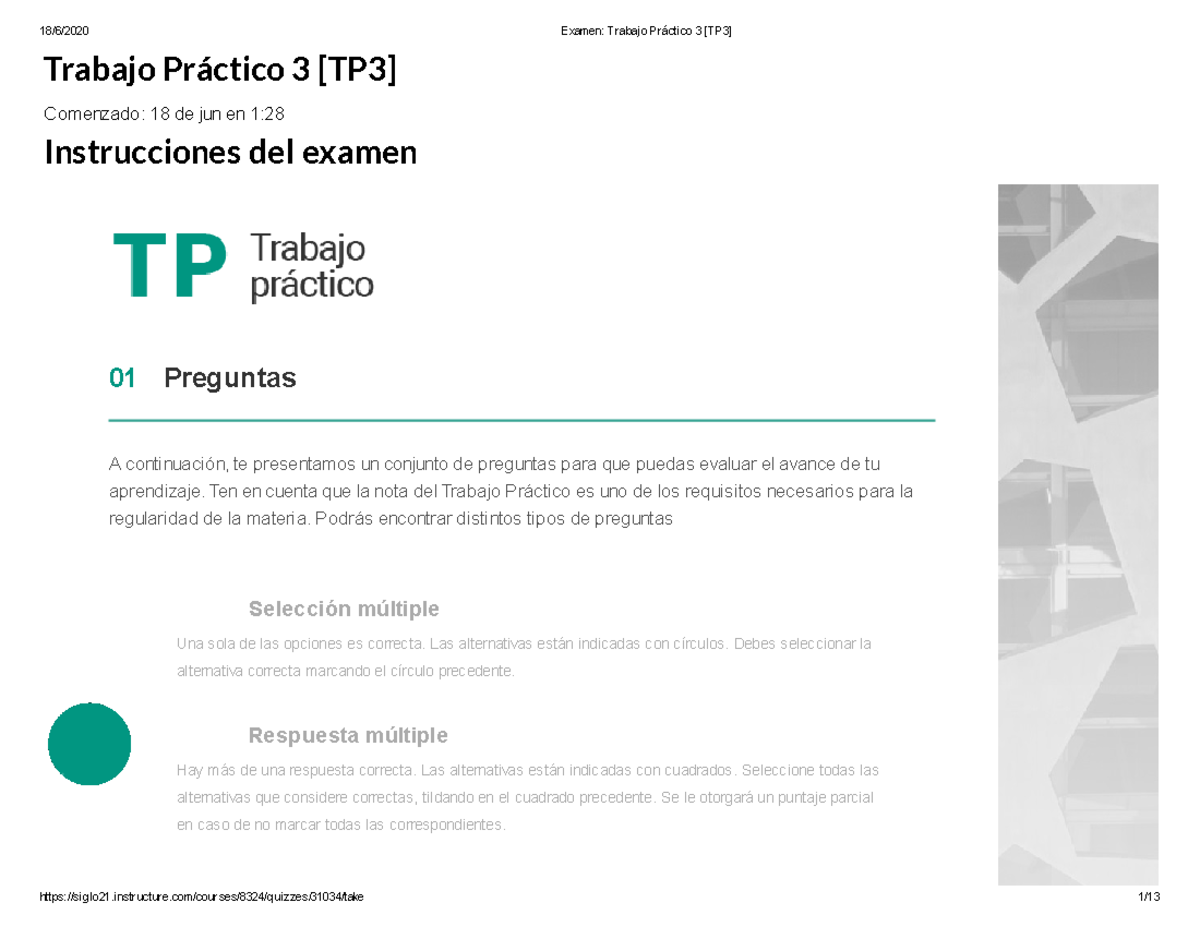 18/6/2020 Examen: Trabajo Práctico 3 [TP3]

Trabajo Práctico 3 [TP3]

Comenzado: 18 de jun en 1:28

Instrucciones del examen

TP Trabajo práctico

01 Preguntas

A continuación, te presentamos un conjunto de preguntas para que puedas evaluar el avance de tu aprendizaje. Ten en cuenta que la nota del Trabajo Práctico es uno de los requisitos necesarios para la regularidad de la materia. Podrás encontrar distintos tipos de preguntas

Selección múltiple

Una sola de las opciones es correcta. Las alternativas están indicadas con círculos. Debes seleccionar la alternativa correcta marcando el círculo precedente.

Respuesta múltiple

Hay más de una respuesta correcta. Las alternativas están indicadas con cuadrados. Seleccione todas las alternativas que considere correctas, tildando en el cuadrado precedente. Se le otorgará un puntaje parcial en caso de no marcar todas las correspondientes.

https://siglo21.instructure.com/courses/8324/quizzes/31034/take 1/13